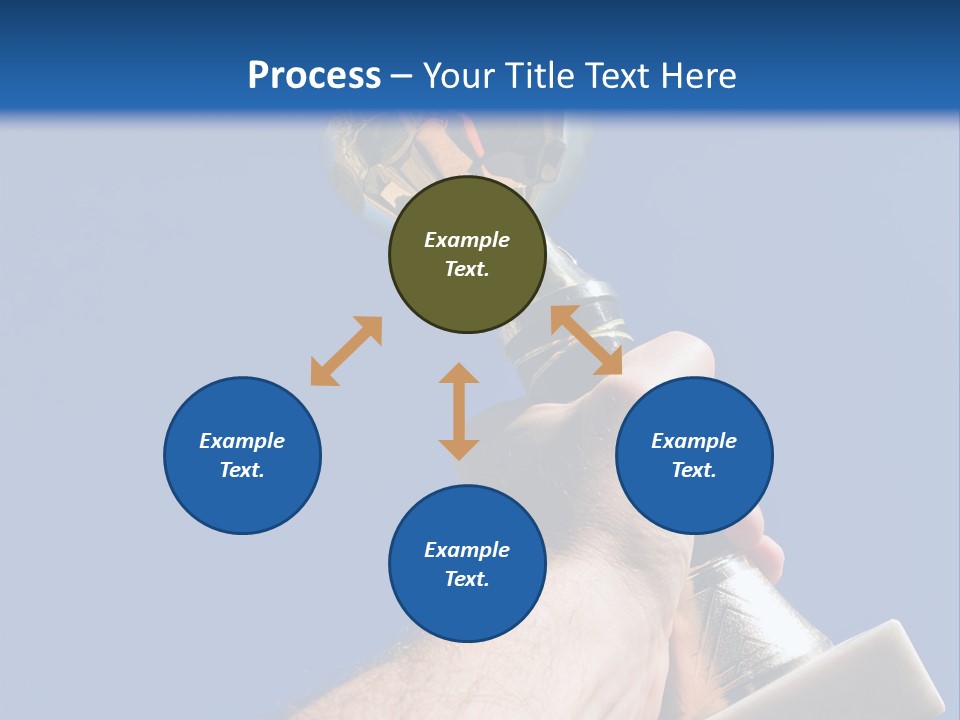 Process – Your Title Text Here

Example Text.

Example Text.

Example Text.

Example Text.